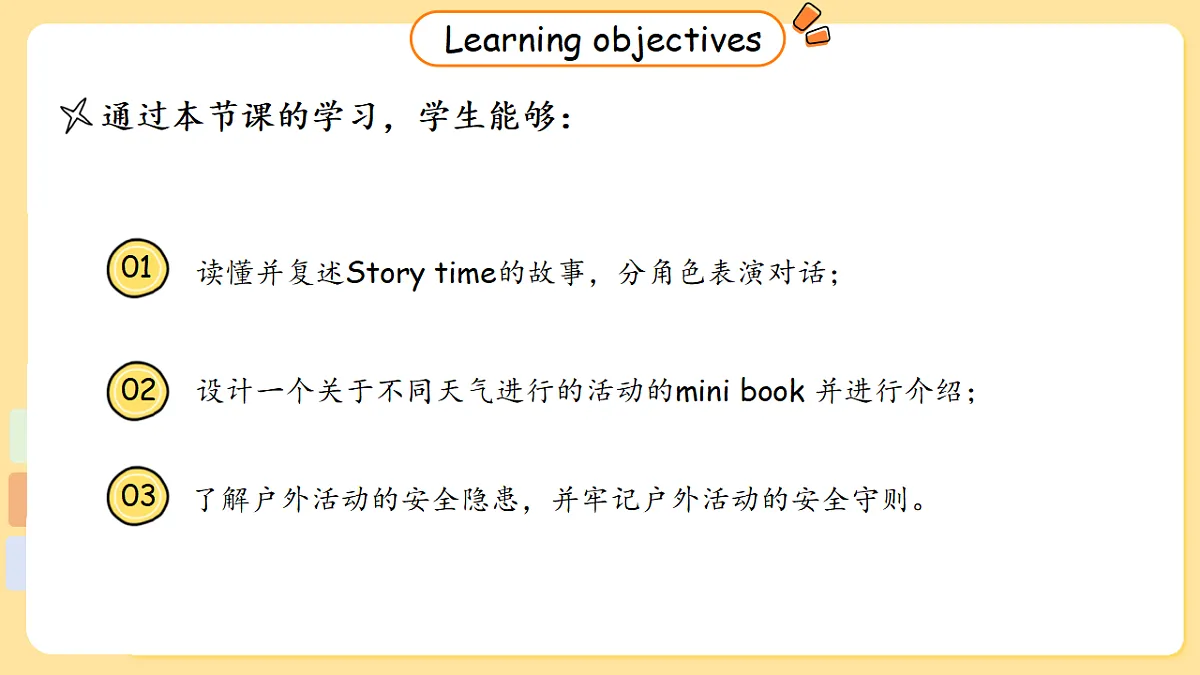 Learning objectives

通过本节课的学习，学生能够：

01 读懂并复述Story time的故事，分角色表演对话；

02 设计一个关于不同天气进行的活动的mini book 并进行介绍；

03 了解户外活动的安全隐患，并牢记户外活动的安全守则。